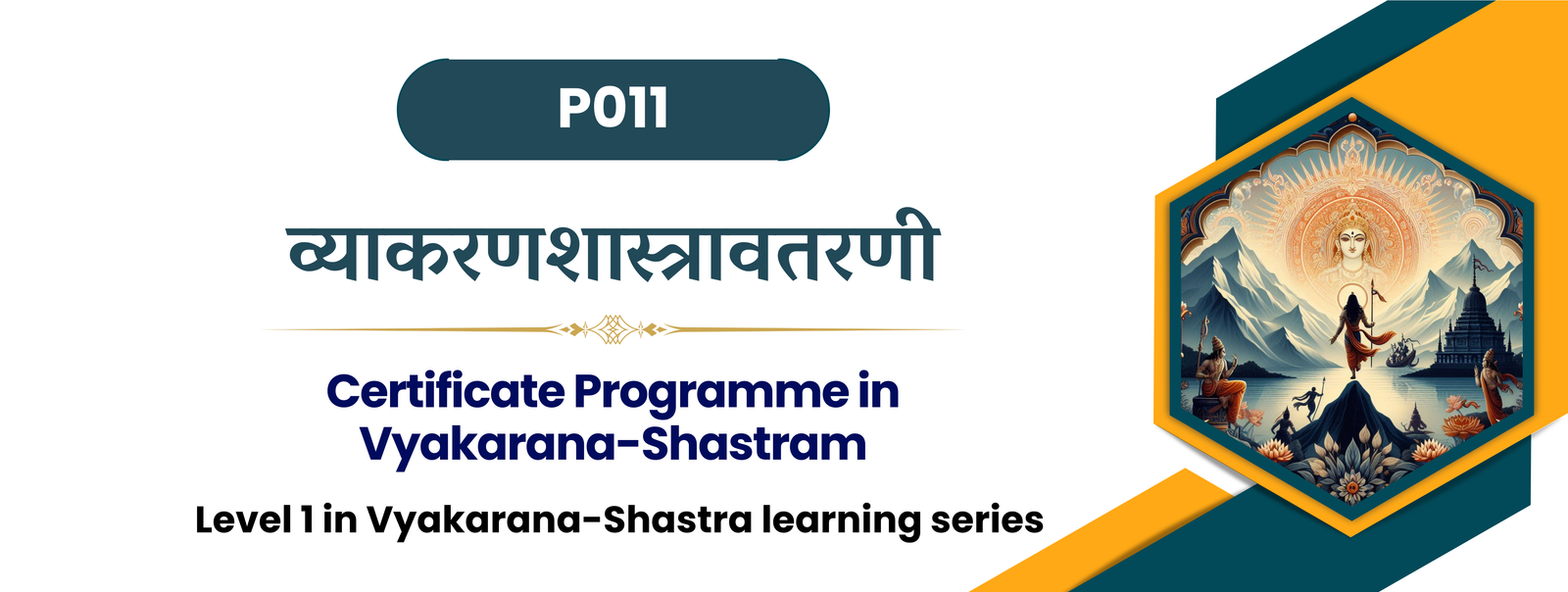 P011

व्याकरणशास्त्रावतरणी

Certificate Programme in Vyakarana-Shastram

Level 1 in Vyakarana-Shastra learning series